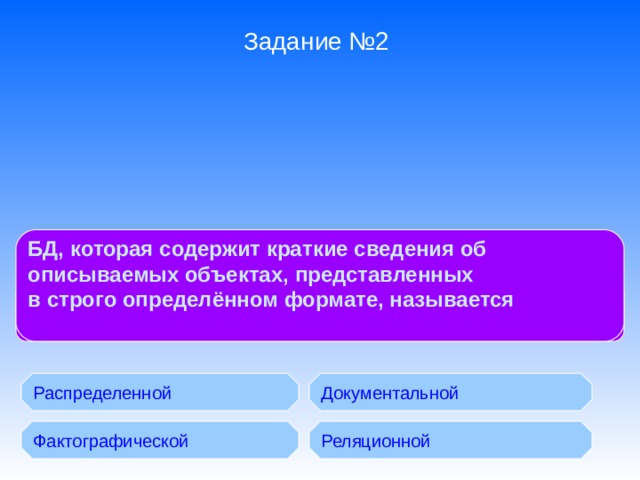 Задание №2

БД, которая содержит краткие сведения об описываемых объектах, представленных в строго определённом формате, называется

Распределенной

Документальной

Фактографической

Реляционной